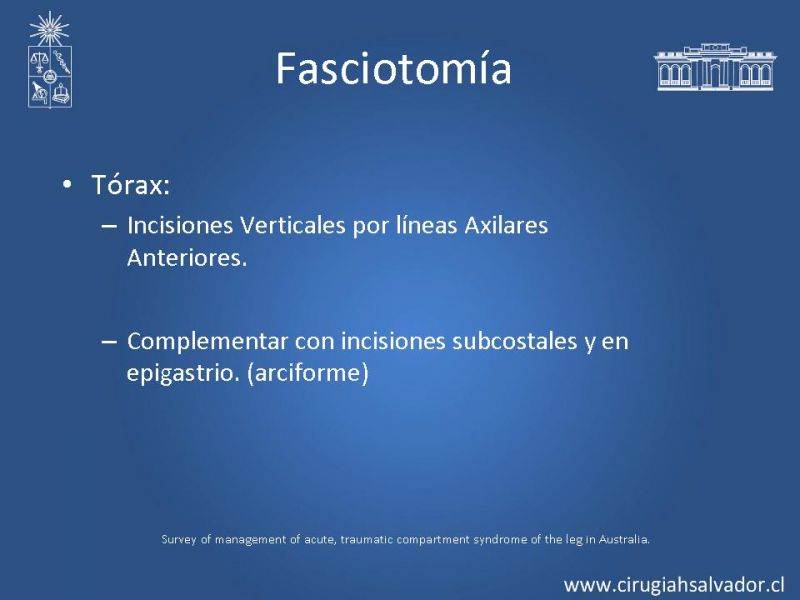 Fasciotomía

• Tórax:
 – Incisiones Verticales por líneas Axilares Anteriores.

 – Complementar con incisiones subcostales y en epigastrio. (arciforme)

Survey of management of acute, traumatic compartment syndrome of the leg in Australia.

www.cirugiahsalvador.cl